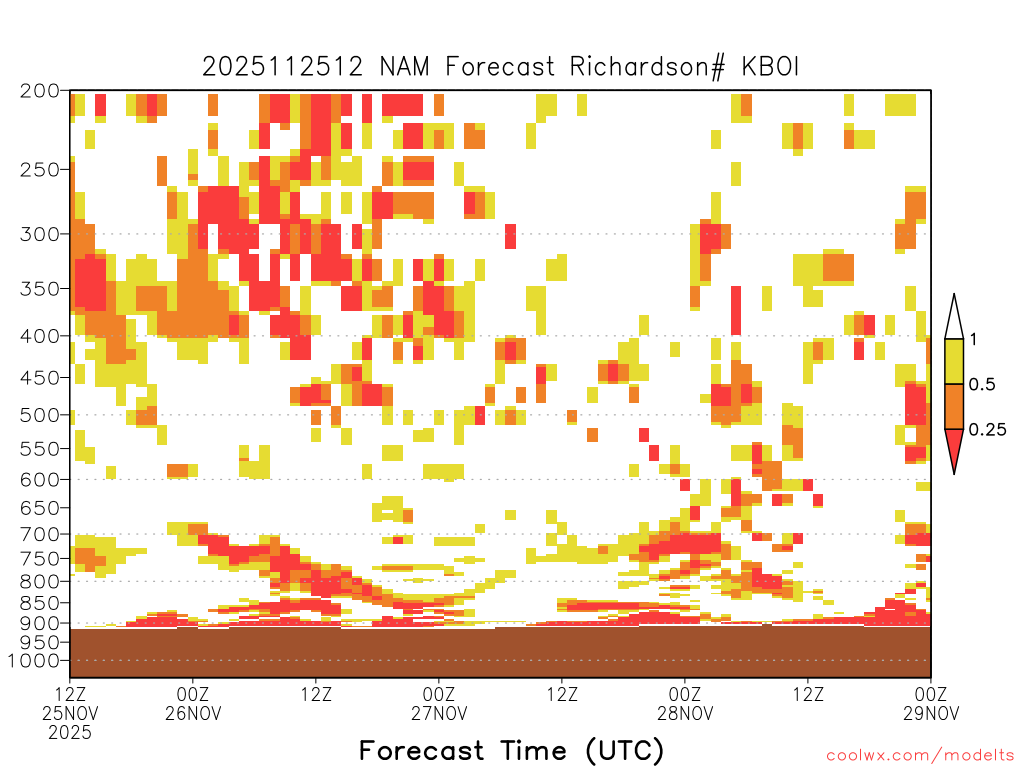 2025112512 NAM Forecast Richardson# KBOI

200
250
300
350
400
450
500
550
600
650
700
750
800
850
900
950
1000

1
0.5
0.25

12Z 25NOV 2025
00Z 26NOV
12Z
00Z 27NOV
12Z
00Z 28NOV
12Z
00Z 29NOV

Forecast Time (UTC)

coolwx.com/modelts